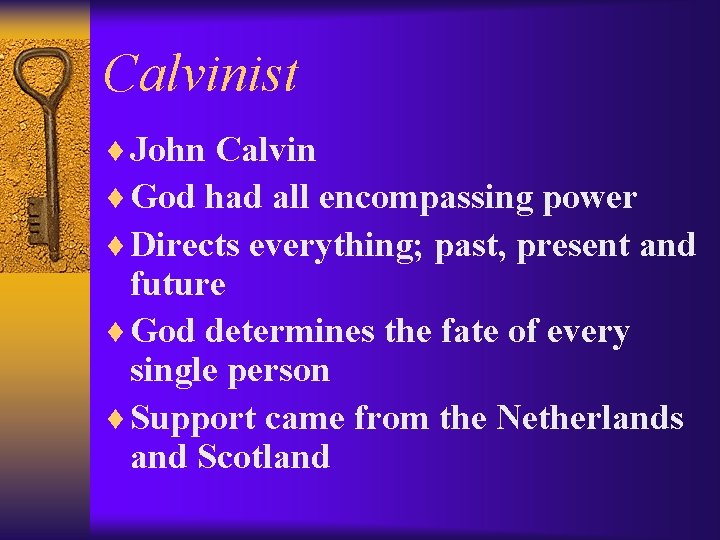 Calvinist

♦ John Calvin
♦ God had all encompassing power
♦ Directs everything; past, present and future
♦ God determines the fate of every single person
♦ Support came from the Netherlands and Scotland